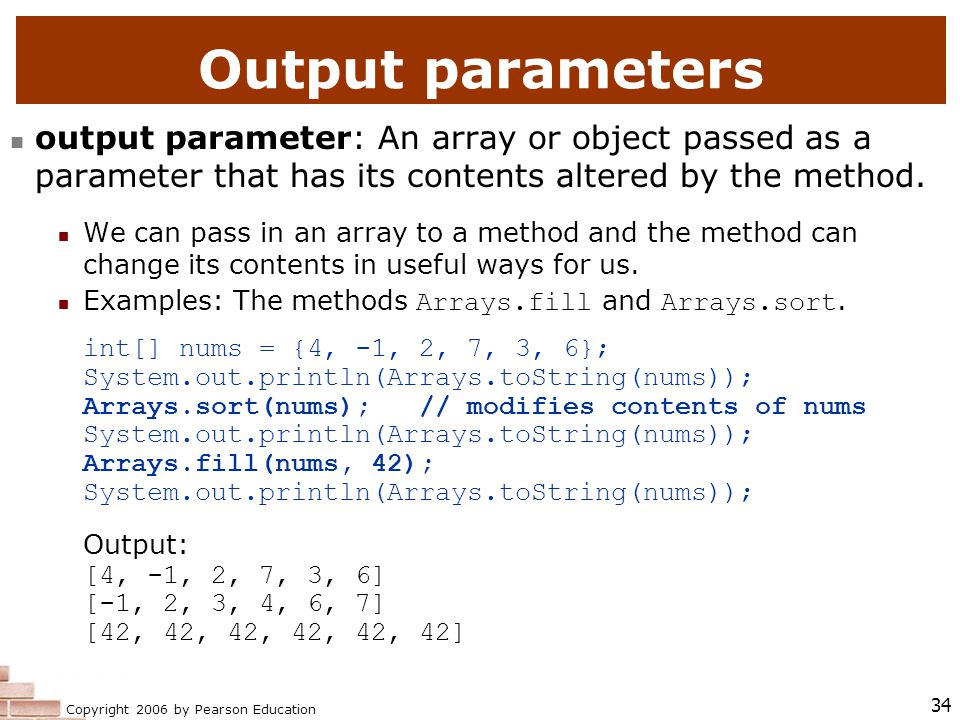 Output parameters

output parameter: An array or object passed as a parameter that has its contents altered by the method.

We can pass in an array to a method and the method can change its contents in useful ways for us.

Examples: The methods Arrays.fill and Arrays.sort.

int[] nums = {4, -1, 2, 7, 3, 6};
System.out.println(Arrays.toString(nums));
Arrays.sort(nums);   // modifies contents of nums
System.out.println(Arrays.toString(nums));
Arrays.fill(nums, 42);
System.out.println(Arrays.toString(nums));

Output:
[4, -1, 2, 7, 3, 6]
[-1, 2, 3, 4, 6, 7]
[42, 42, 42, 42, 42, 42]

Copyright 2006 by Pearson Education

34